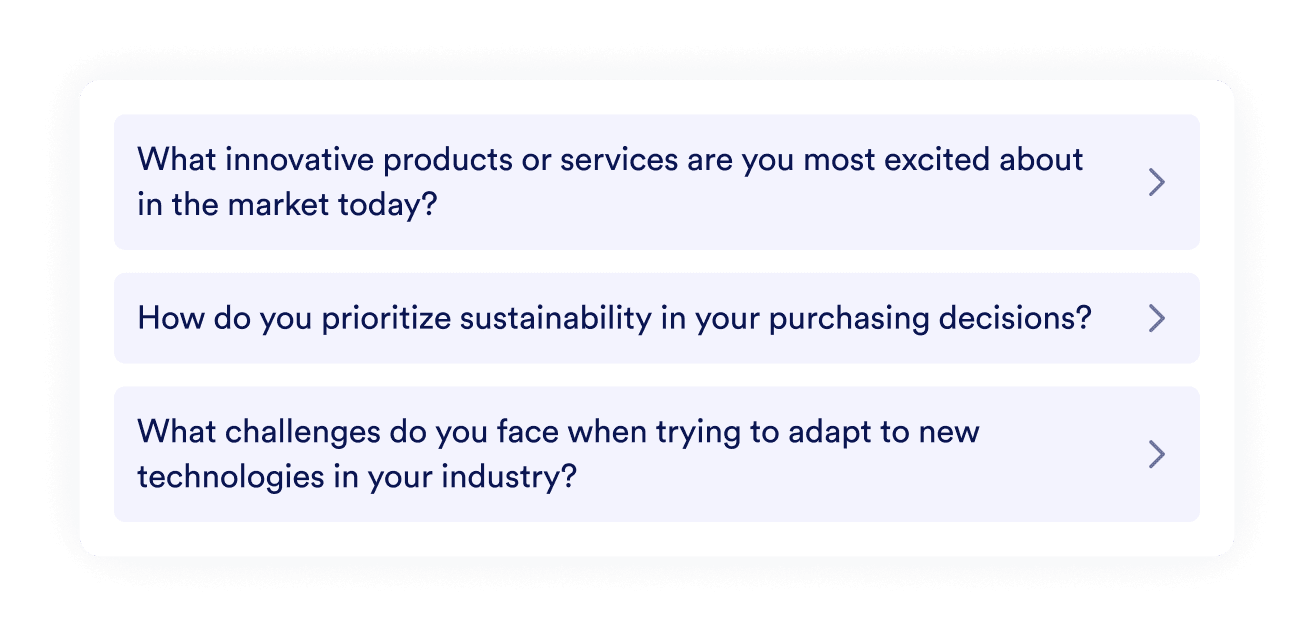 What innovative products or services are you most excited about in the market today?

How do you prioritize sustainability in your purchasing decisions?

What challenges do you face when trying to adapt to new technologies in your industry?